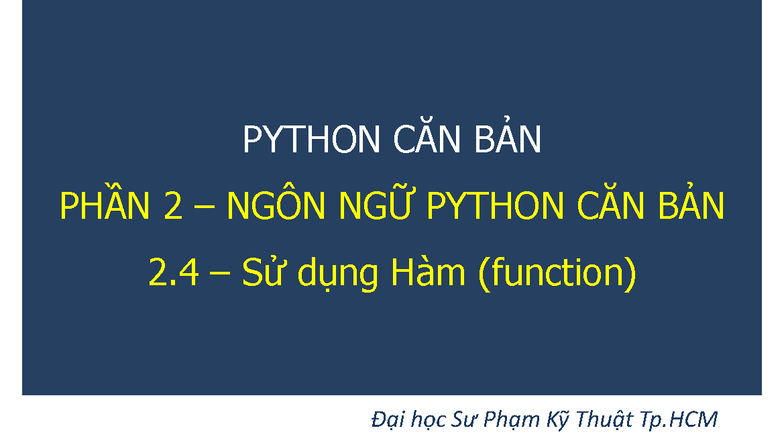 PYTHON CĂN BẢN

PHẦN 2 – NGÔN NGỮ PYTHON CĂN BẢN

2.4 – Sử dụng Hàm (function)

Đại học Sư Phạm Kỹ Thuật Tp.HCM